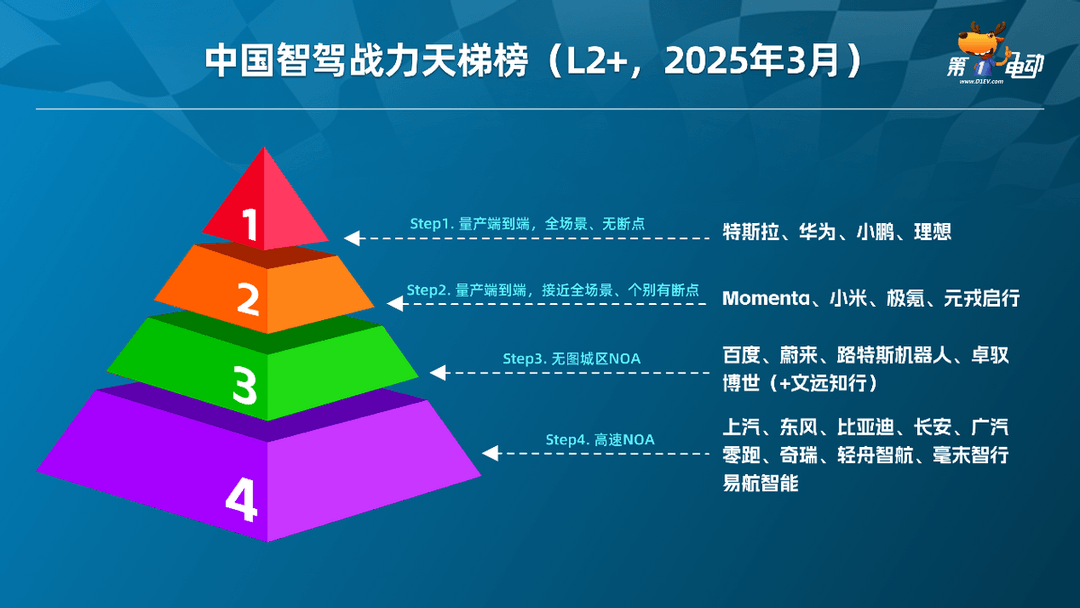 中国智驾战力天梯榜（L2+，2025年3月）

第1电动
www.D1EV.com

1
Step1. 量产端到端，全场景、无断点
特斯拉、华为、小鹏、理想

2
Step2. 量产端到端，接近全场景、个别有断点
Momenta、小米、极氪、元戎启行

3
Step3. 无图城区NOA
百度、蔚来、路特斯机器人、卓驭
博世（+文远知行）

4
Step4. 高速NOA
上汽、东风、比亚迪、长安、广汽
零跑、奇瑞、轻舟智航、毫末智行
易航智能